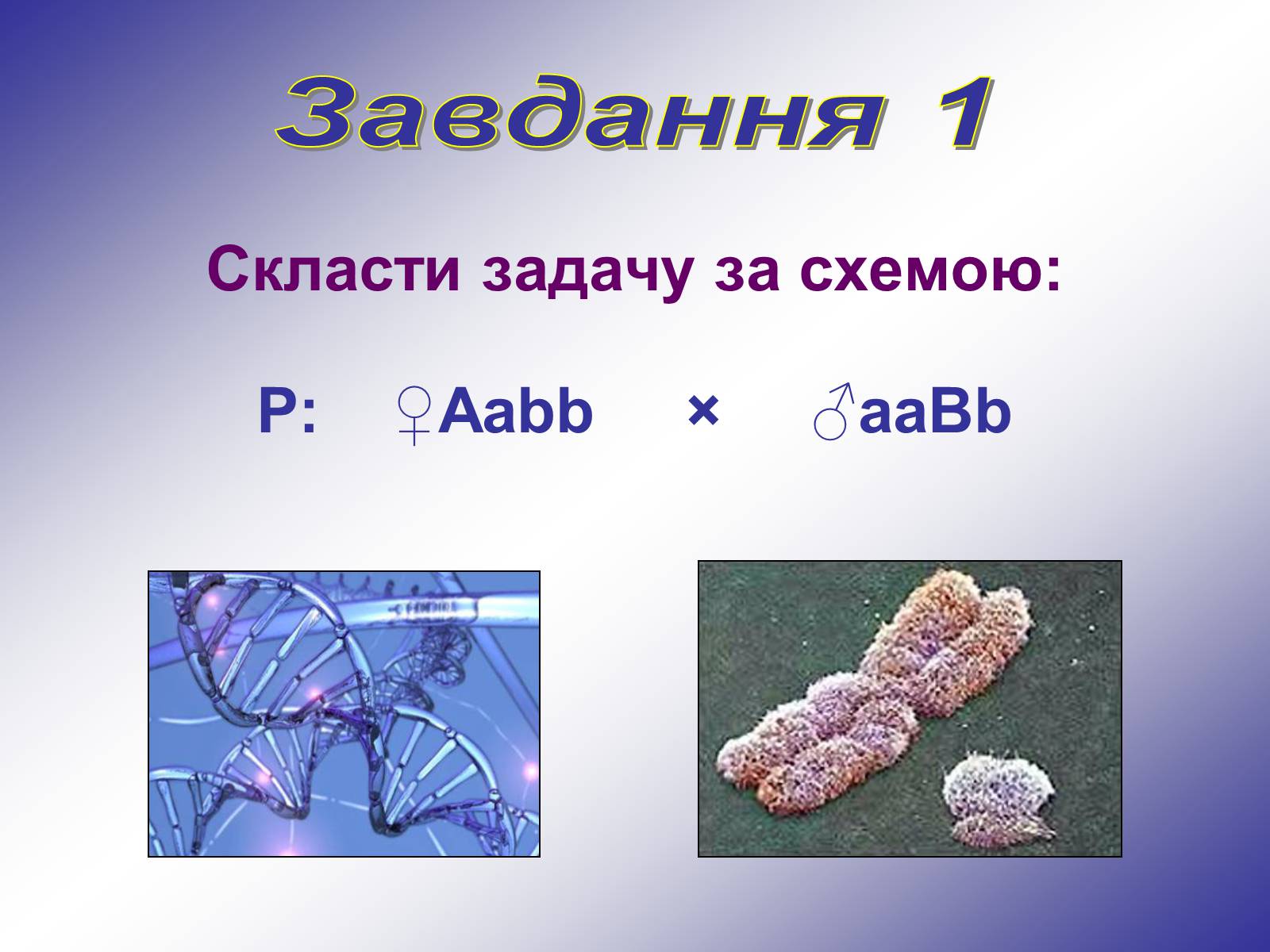 Завдання 1

Скласти задачу за схемою:

Р: ♀Aabb × ♂aaBb